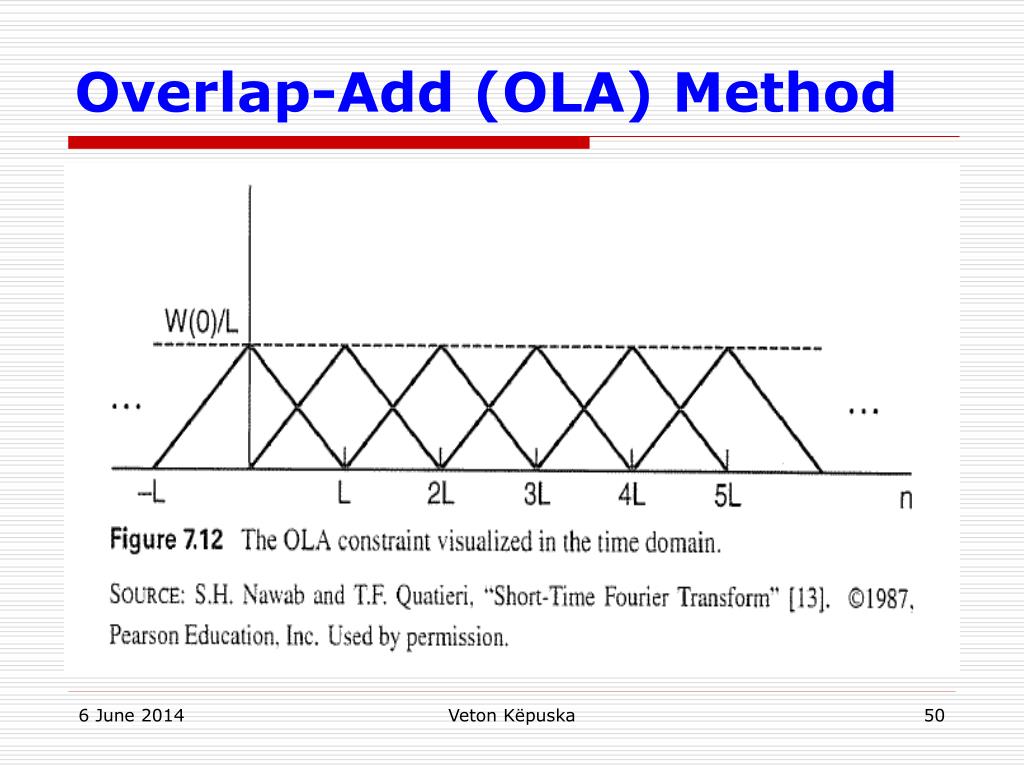 Overlap-Add (OLA) Method

W(0)/L

...

...

–L

L

2L

3L

4L

5L

n

Figure 7.12 The OLA constraint visualized in the time domain.

SOURCE: S.H. Nawab and T.F. Quatieri, "Short-Time Fourier Transform" [13]. ©1987, Pearson Education, Inc. Used by permission.

6 June 2014

Veton Këpuska

50